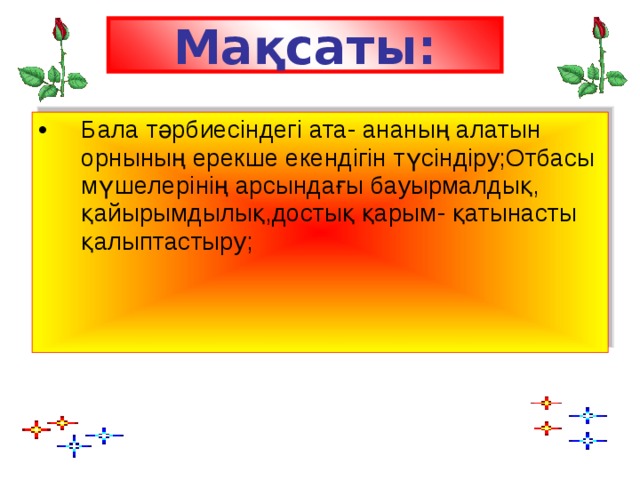 Мақсаты:

• Бала тәрбиесіндегі ата- ананың алатын орнының ерекше екендігін түсіндіру;Отбасы мүшелерінің арсындағы бауырмалдық, қайырымдылық,достық қарым- қатынасты қалыптастыру;